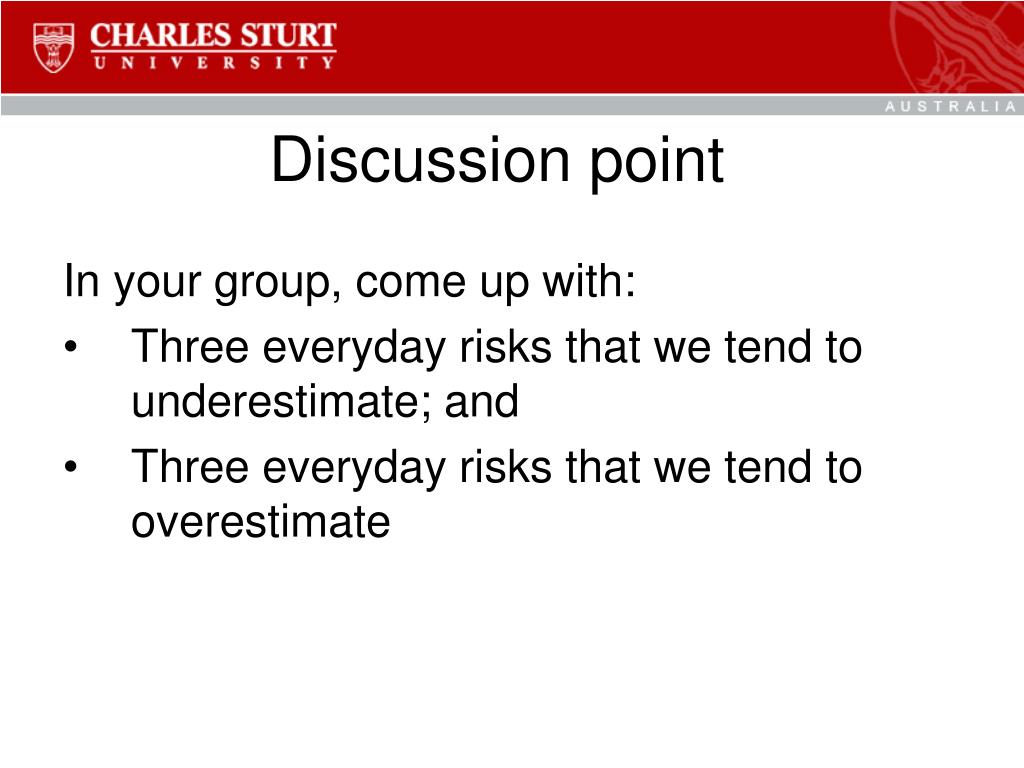 CHARLES STURT
UNIVERSITY

AUSTRALIA

Discussion point

In your group, come up with:
• Three everyday risks that we tend to underestimate; and
• Three everyday risks that we tend to overestimate